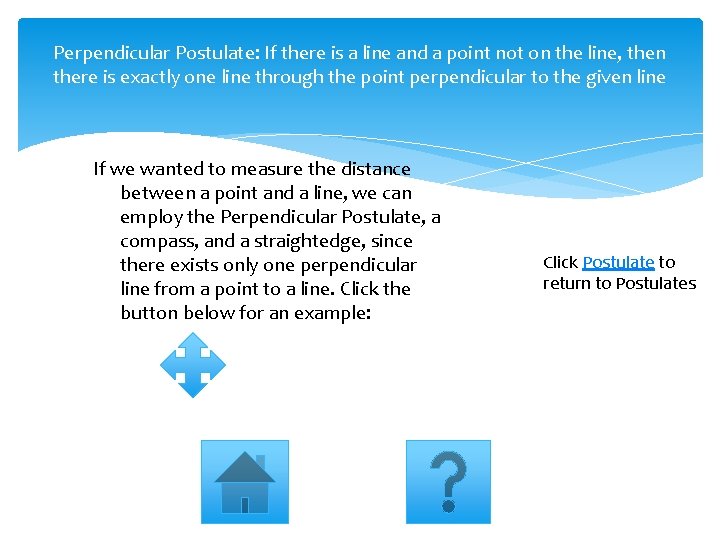 Perpendicular Postulate: If there is a line and a point not on the line, then there is exactly one line through the point perpendicular to the given line

If we wanted to measure the distance between a point and a line, we can employ the Perpendicular Postulate, a compass, and a straightedge, since there exists only one perpendicular line from a point to a line. Click the button below for an example:

Click Postulate to return to Postulates

?